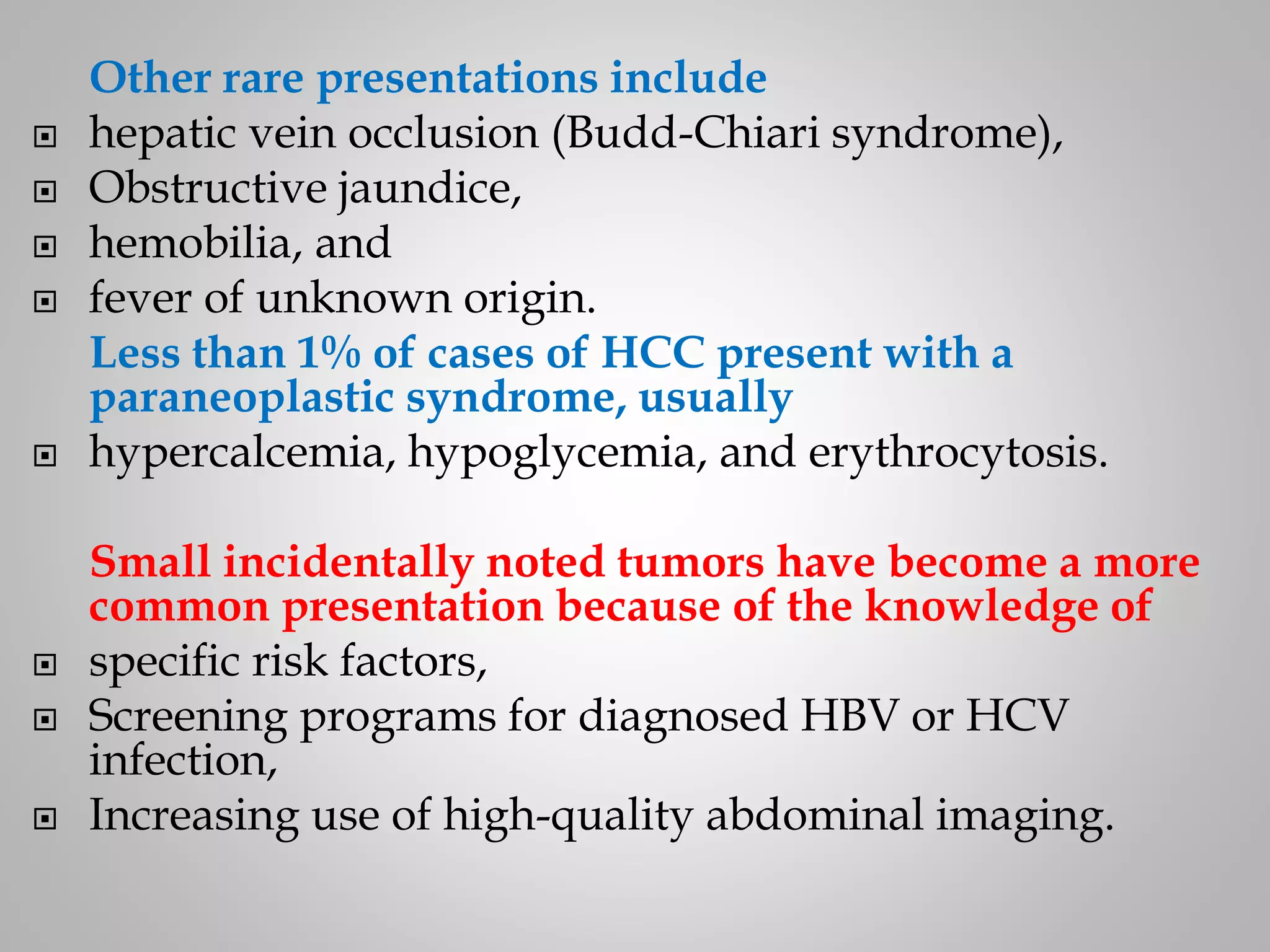 Other rare presentations include

- hepatic vein occlusion (Budd-Chiari syndrome),
- Obstructive jaundice,
- hemobilia, and
- fever of unknown origin.

Less than 1% of cases of HCC present with a paraneoplastic syndrome, usually

- hypercalcemia, hypoglycemia, and erythrocytosis.

Small incidentally noted tumors have become a more common presentation because of the knowledge of

- specific risk factors,
- Screening programs for diagnosed HBV or HCV infection,
- Increasing use of high-quality abdominal imaging.